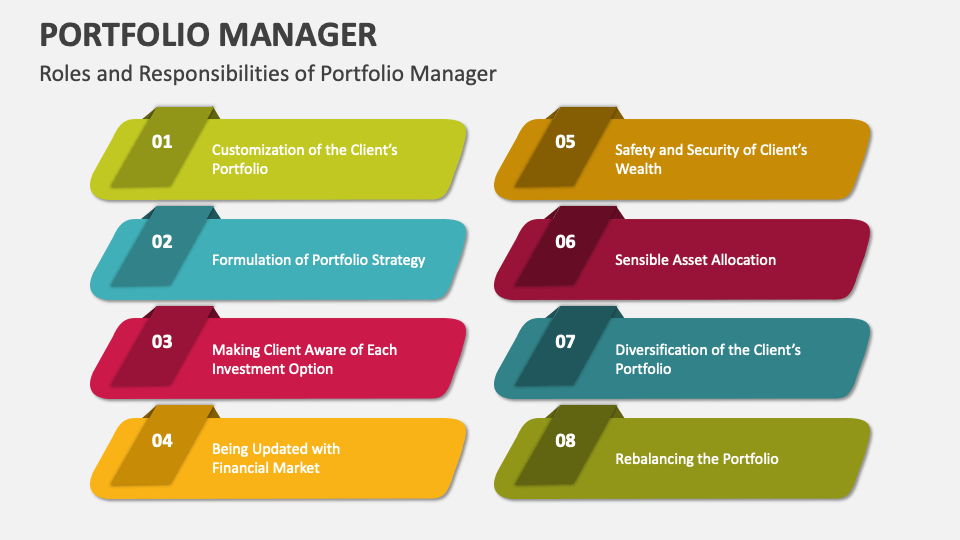 PORTFOLIO MANAGER

Roles and Responsibilities of Portfolio Manager

01 Customization of the Client's Portfolio

02 Formulation of Portfolio Strategy

03 Making Client Aware of Each Investment Option

04 Being Updated with Financial Market

05 Safety and Security of Client's Wealth

06 Sensible Asset Allocation

07 Diversification of the Client's Portfolio

08 Rebalancing the Portfolio